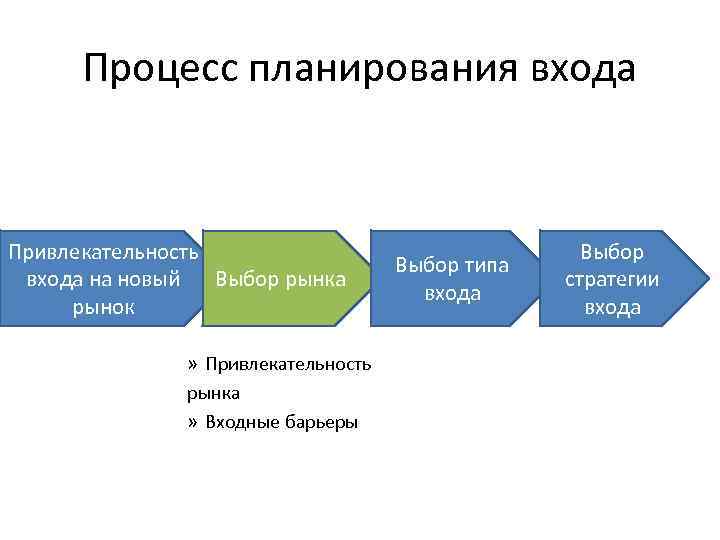 Процесс планирования входа

Привлекательность входа на новый рынок

Выбор рынка

Выбор типа входа

Выбор стратегии входа

» Привлекательность рынка
» Входные барьеры